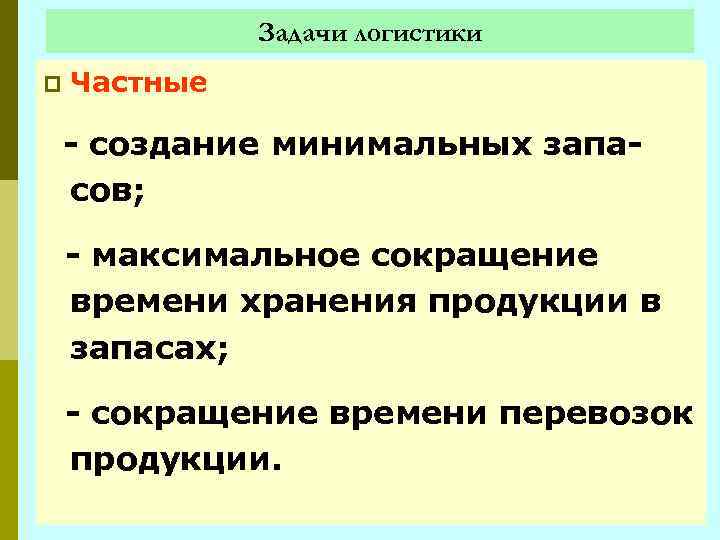 Задачи логистики

Частные

- создание минимальных запасов;

- максимальное сокращение времени хранения продукции в запасах;

- сокращение времени перевозок продукции.